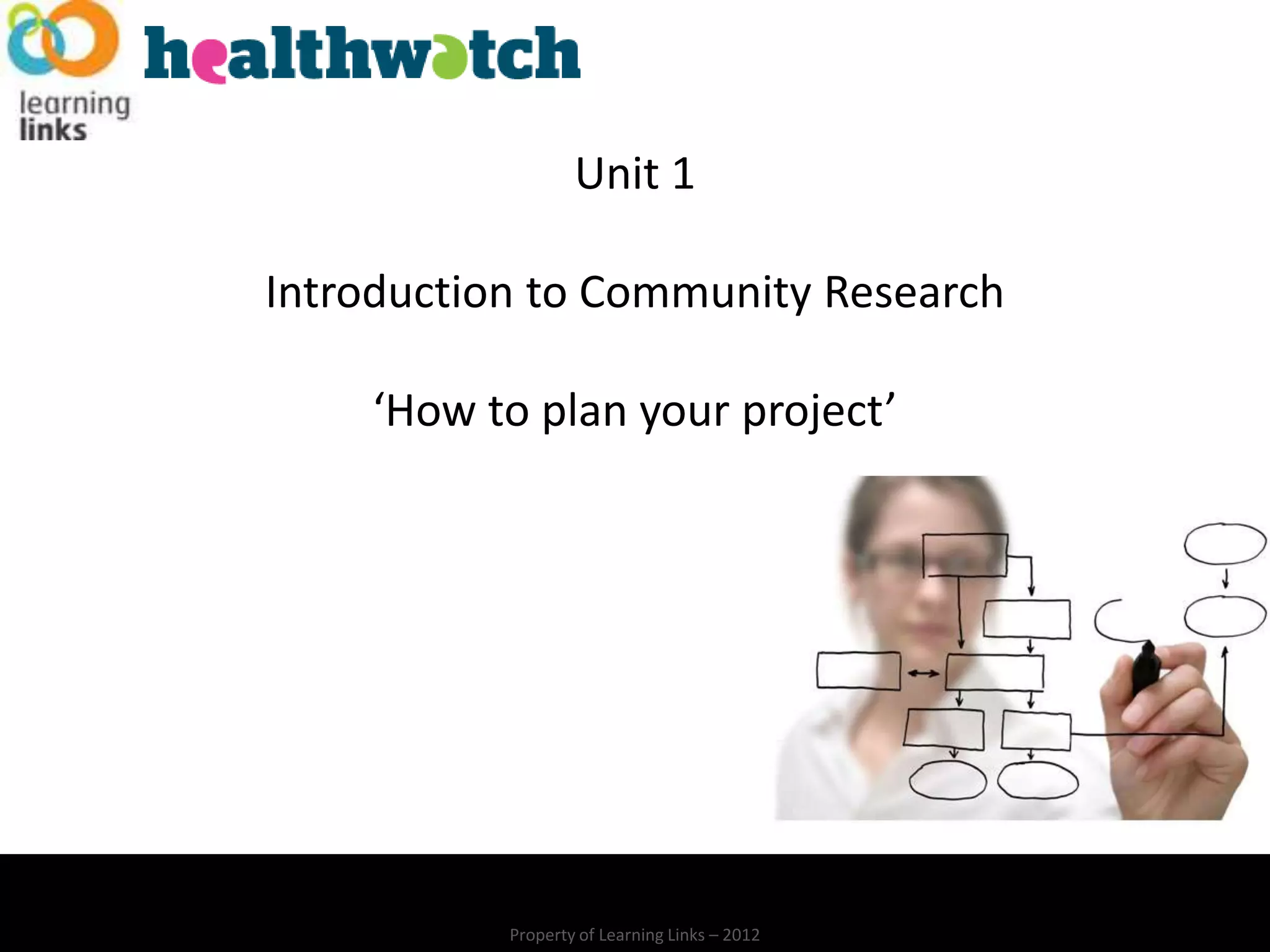 learning links

healthwatch

Unit 1

Introduction to Community Research

‘How to plan your project’

Property of Learning Links – 2012